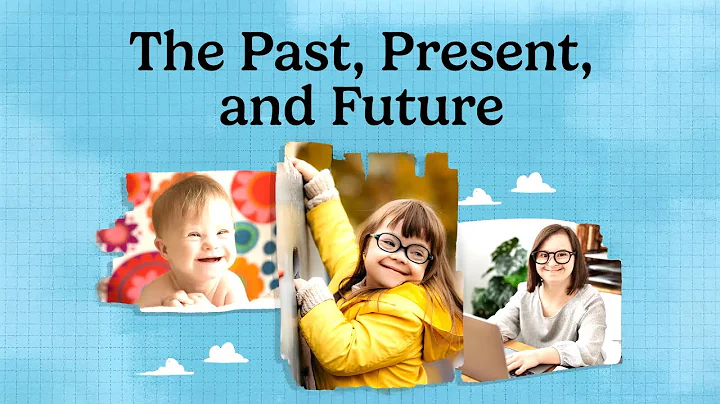 The Past, Present, and Future